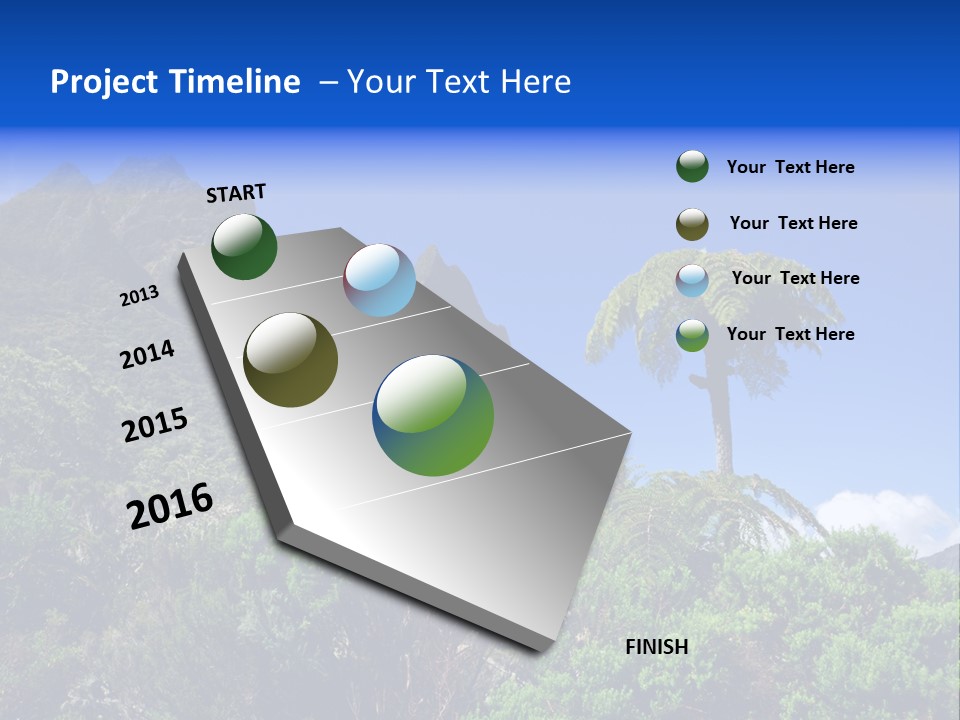 Project Timeline – Your Text Here

START

2013

2014

2015

2016

FINISH

Your Text Here

Your Text Here

Your Text Here

Your Text Here